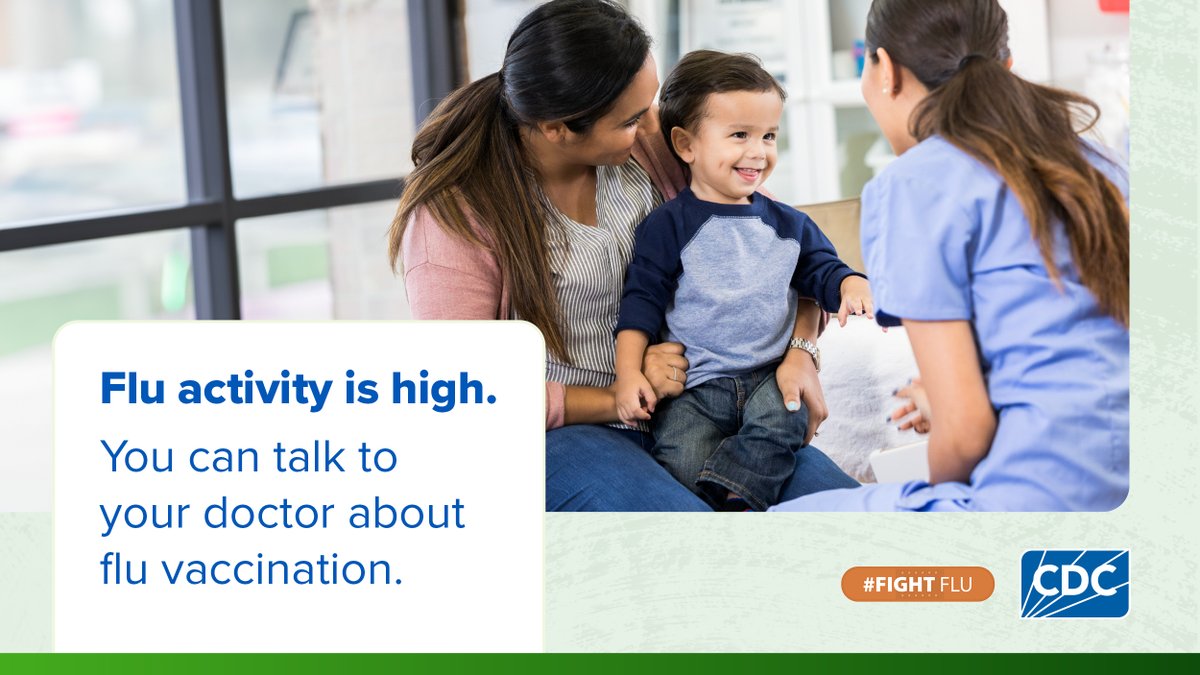 Flu activity is high.

You can talk to your doctor about flu vaccination.

#FIGHT FLU

CDC